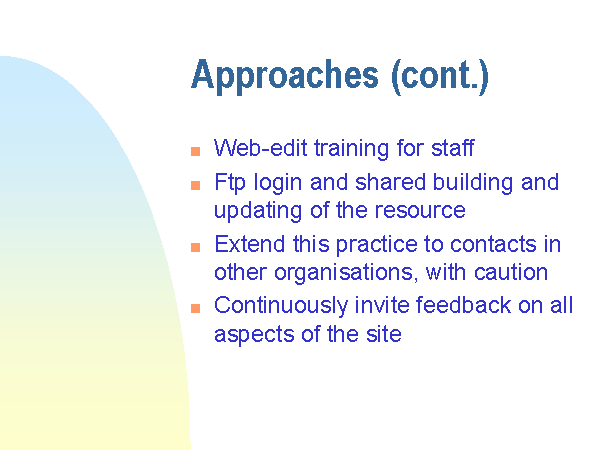 Approaches (cont.)

- Web-edit training for staff
- Ftp login and shared building and updating of the resource
- Extend this practice to contacts in other organisations, with caution
- Continuously invite feedback on all aspects of the site